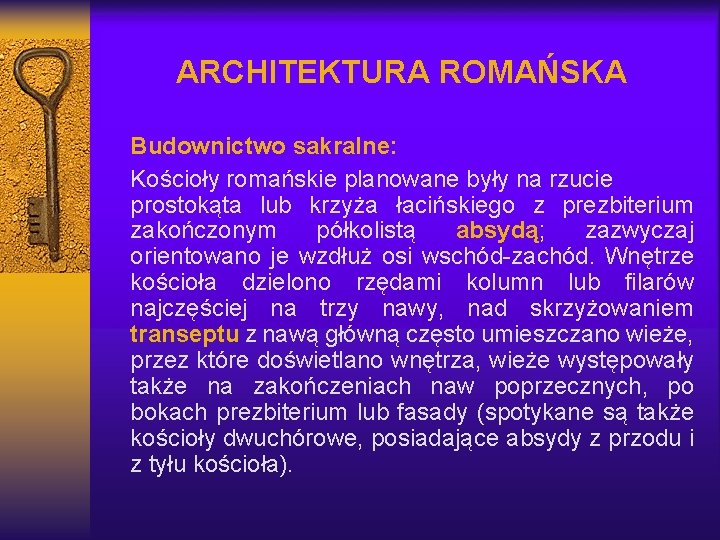 ARCHITEKTURA ROMAŃSKA

Budownictwo sakralne:

Kościoły romańskie planowane były na rzucie prostokąta lub krzyża łacińskiego z prezbiterium zakończonym półkolistą absydą; zazwyczaj orientowano je wzdłuż osi wschód-zachód. Wnętrze kościoła dzielono rzędami kolumn lub filarów najczęściej na trzy nawy, nad skrzyżowaniem transeptu z nawą główną często umieszczano wieże, przez które doświetlano wnętrza, wieże występowały także na zakończeniach naw poprzecznych, po bokach prezbiterium lub fasady (spotykane są także kościoły dwuchórowe, posiadające absydy z przodu i z tyłu kościoła).